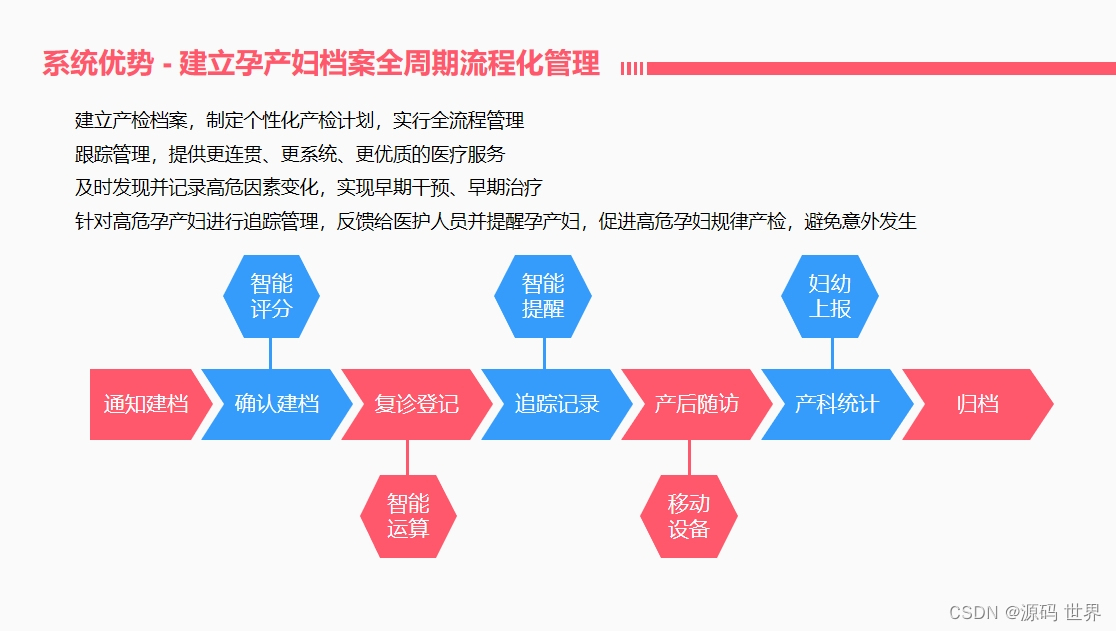 系统优势 - 建立孕产妇档案全周期流程化管理

建立产检档案，制定个性化产检计划，实行全流程管理
跟踪管理，提供更连贯、更系统、更优质的医疗服务
及时发现并记录高危因素变化，实现早期干预、早期治疗
针对高危孕产妇进行追踪管理，反馈给医护人员并提醒孕产妇，促进高危孕妇规律产检，避免意外发生

智能评分

智能提醒

妇幼上报

通知建档

确认建档

复诊登记

追踪记录

产后随访

产科统计

归档

智能运算

移动设备

CSDN @源码 世界